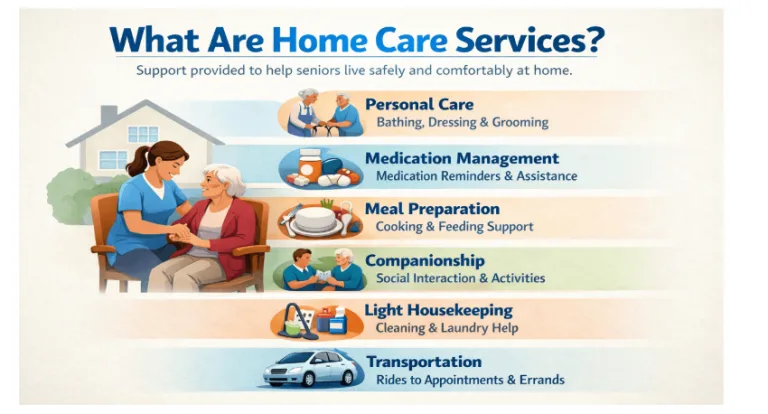 What Are Home Care Services?

Support provided to help seniors live safely and comfortably at home.

Personal Care
Bathing, Dressing & Grooming

Medication Management
Medication Reminders & Assistance

Meal Preparation
Cooking & Feeding Support

Companionship
Social Interaction & Activities

Light Housekeeping
Cleaning & Laundry Help

Transportation
Rides to Appointments & Errands